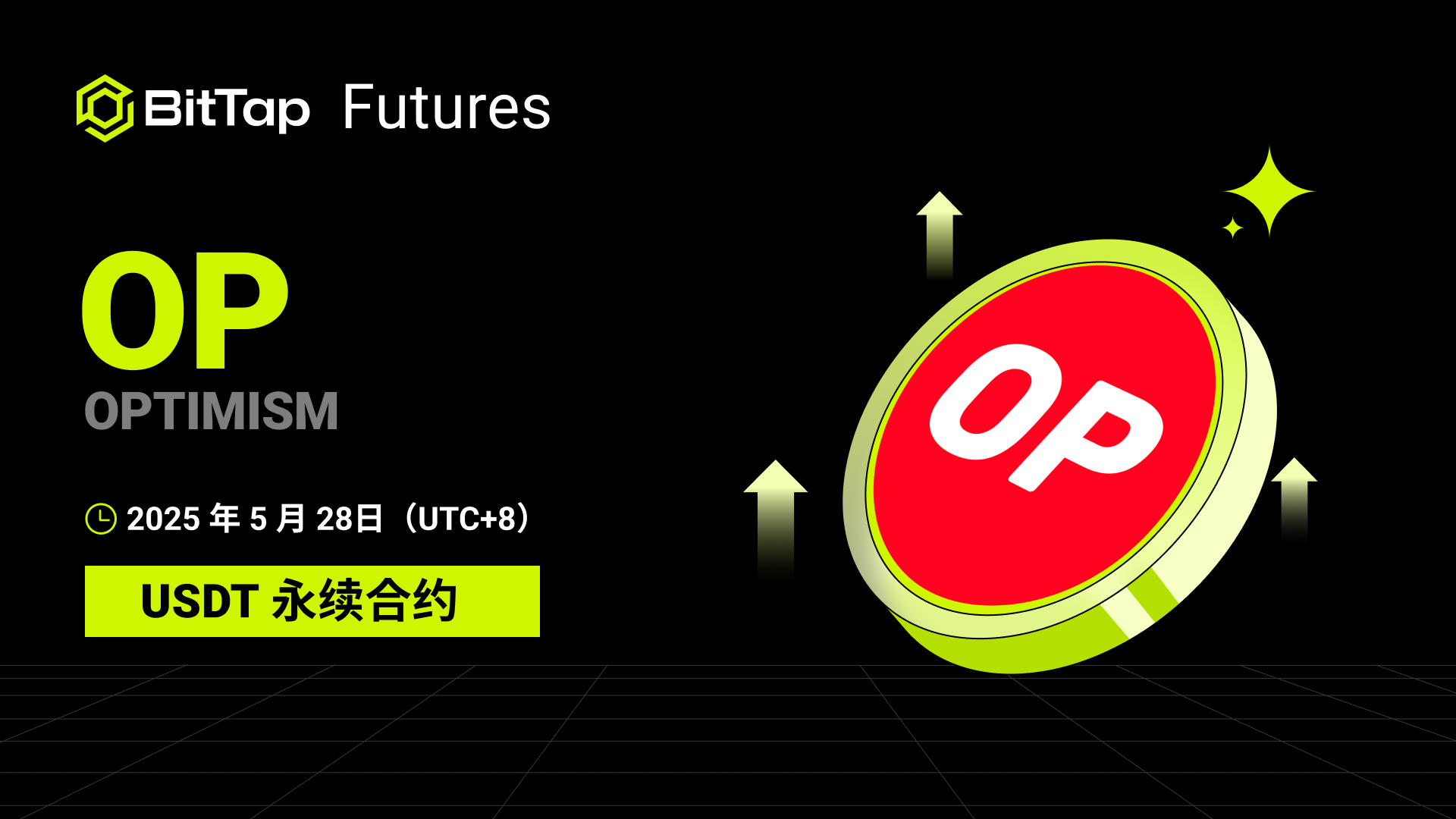 BitTap Futures

OP
OPTIMISM

2025 年 5 月 28日（UTC+8）

USDT 永续合约

OP